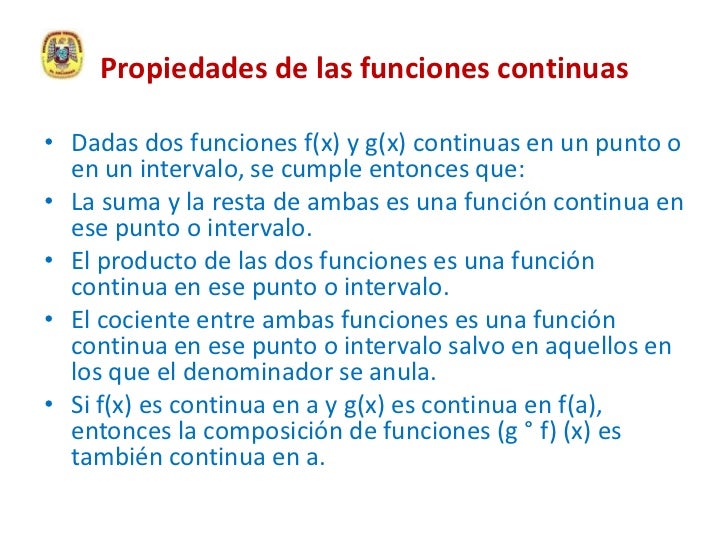 Propiedades de las funciones continuas

• Dadas dos funciones f(x) y g(x) continuas en un punto o en un intervalo, se cumple entonces que:
• La suma y la resta de ambas es una función continua en ese punto o intervalo.
• El producto de las dos funciones es una función continua en ese punto o intervalo.
• El cociente entre ambas funciones es una función continua en ese punto o intervalo salvo en aquellos en los que el denominador se anula.
• Si f(x) es continua en a y g(x) es continua en f(a), entonces la composición de funciones (g ° f) (x) es también continua en a.